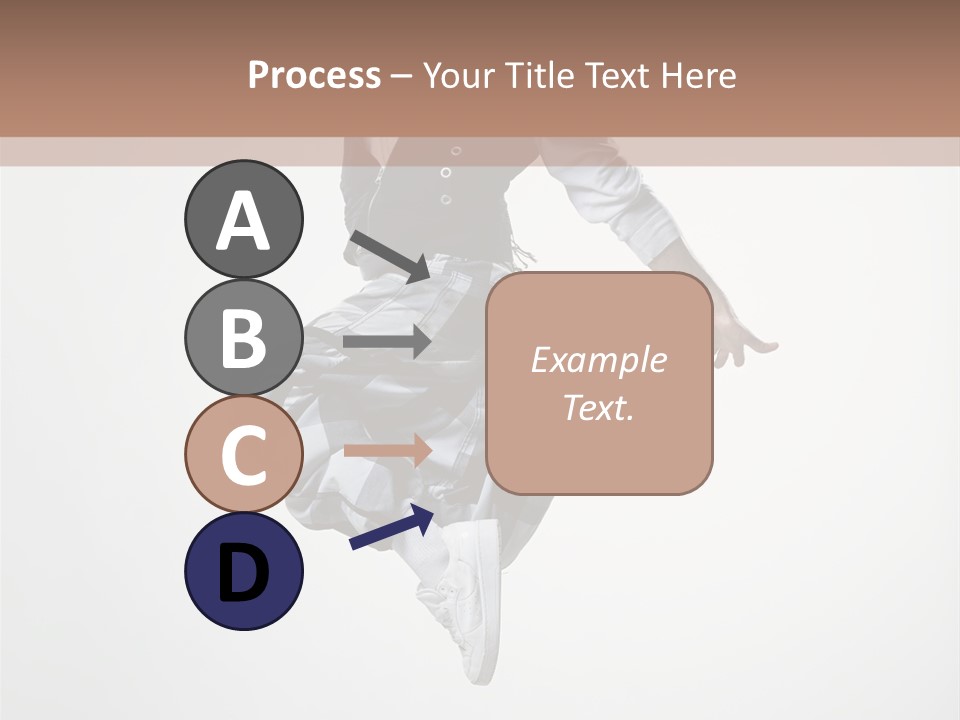 Process – Your Title Text Here

A

B

C

D

Example Text.